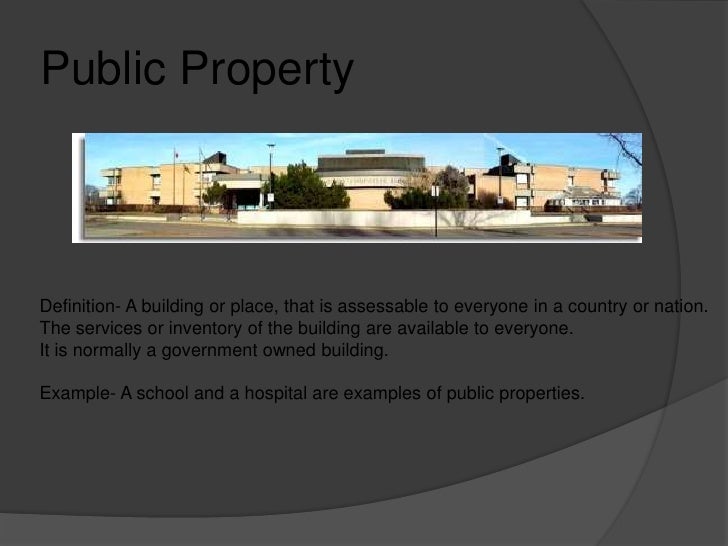 Public Property

Definition- A building or place, that is assessable to everyone in a country or nation.
The services or inventory of the building are available to everyone.
It is normally a government owned building.

Example- A school and a hospital are examples of public properties.